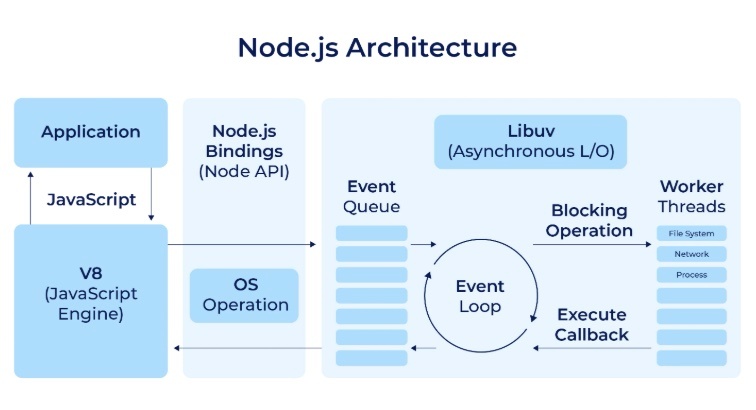 Node.js Architecture

Application

JavaScript

V8 (JavaScript Engine)

Node.js Bindings (Node API)

OS Operation

Libuv (Asynchronous L/O)

Event Queue

Event Loop

Blocking Operation

Execute Callback

Worker Threads

File System

Network

Process